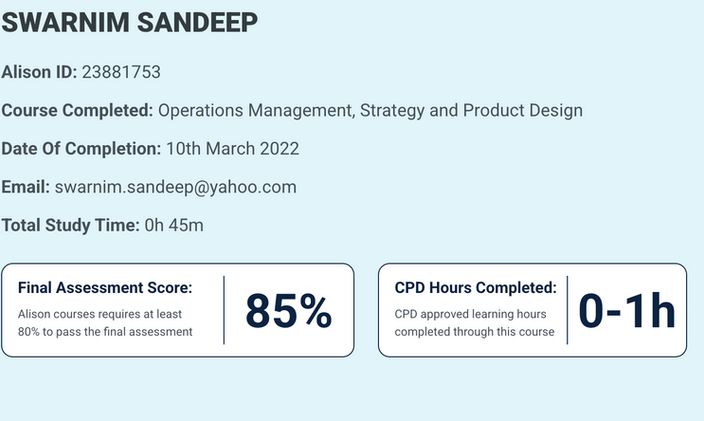 SWARNIM SANDEEP

Alison ID: 23881753

Course Completed: Operations Management, Strategy and Product Design

Date Of Completion: 10th March 2022

Email: swarnim.sandeep@yahoo.com

Total Study Time: 0h 45m

Final Assessment Score:
Alison courses requires at least 80% to pass the final assessment
85%

CPD Hours Completed:
CPD approved learning hours completed through this course
0-1h